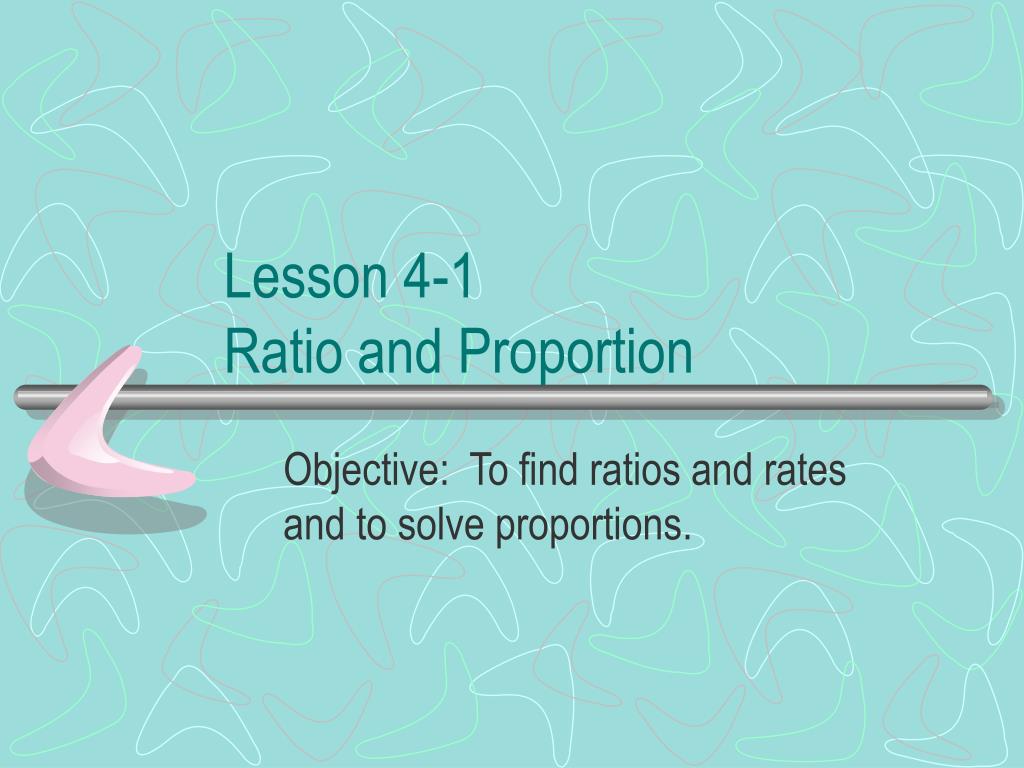 Lesson 4-1
Ratio and Proportion

Objective:  To find ratios and rates and to solve proportions.